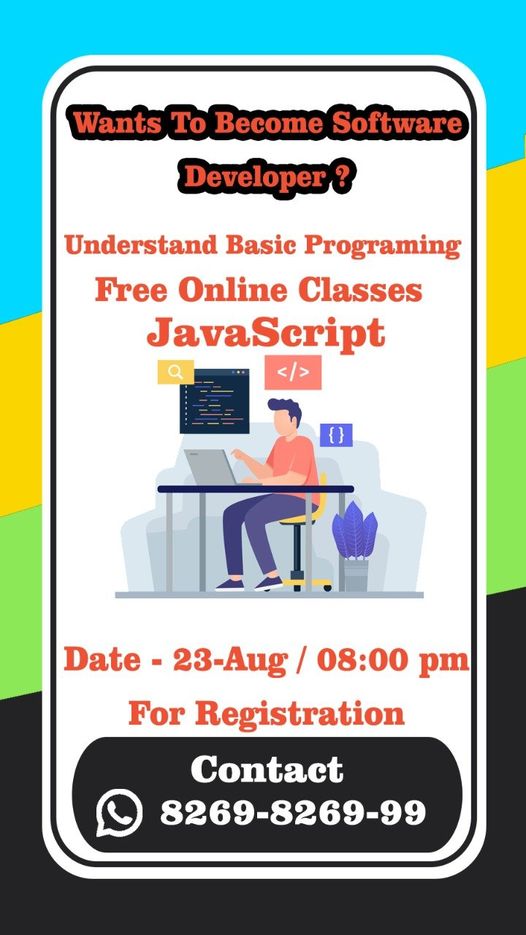 Wants To Become Software Developer ?

Understand Basic Programing

Free Online Classes

JavaScript

</>

{ }

Date - 23-Aug / 08:00 pm

For Registration

Contact

8269-8269-99